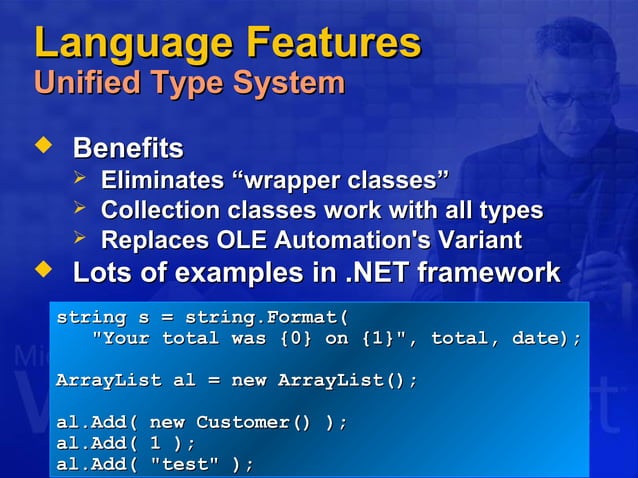 Language Features
Unified Type System

Benefits
Eliminates “wrapper classes”
Collection classes work with all types
Replaces OLE Automation's Variant
Lots of examples in .NET framework

string s = string.Format(
   "Your total was {0} on {1}", total, date);

ArrayList al = new ArrayList();

al.Add( new Customer() );
al.Add( 1 );
al.Add( "test" );